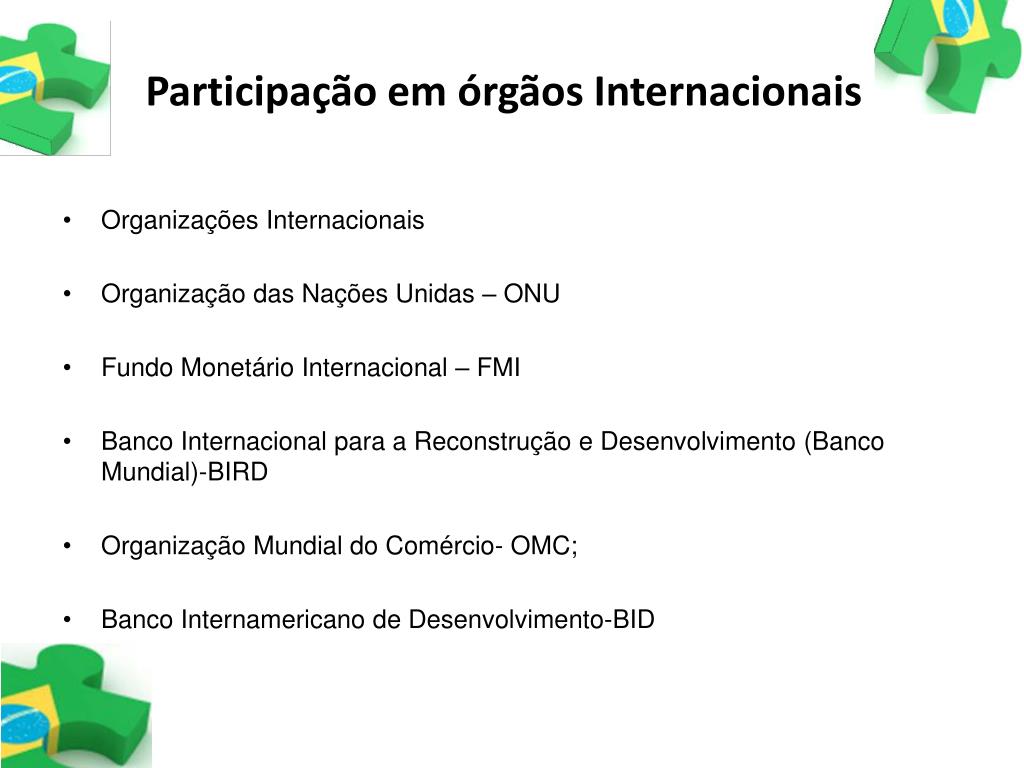 Participação em órgãos Internacionais

• Organizações Internacionais

• Organização das Nações Unidas – ONU

• Fundo Monetário Internacional – FMI

• Banco Internacional para a Reconstrução e Desenvolvimento (Banco Mundial)-BIRD

• Organização Mundial do Comércio- OMC;

• Banco Internamericano de Desenvolvimento-BID